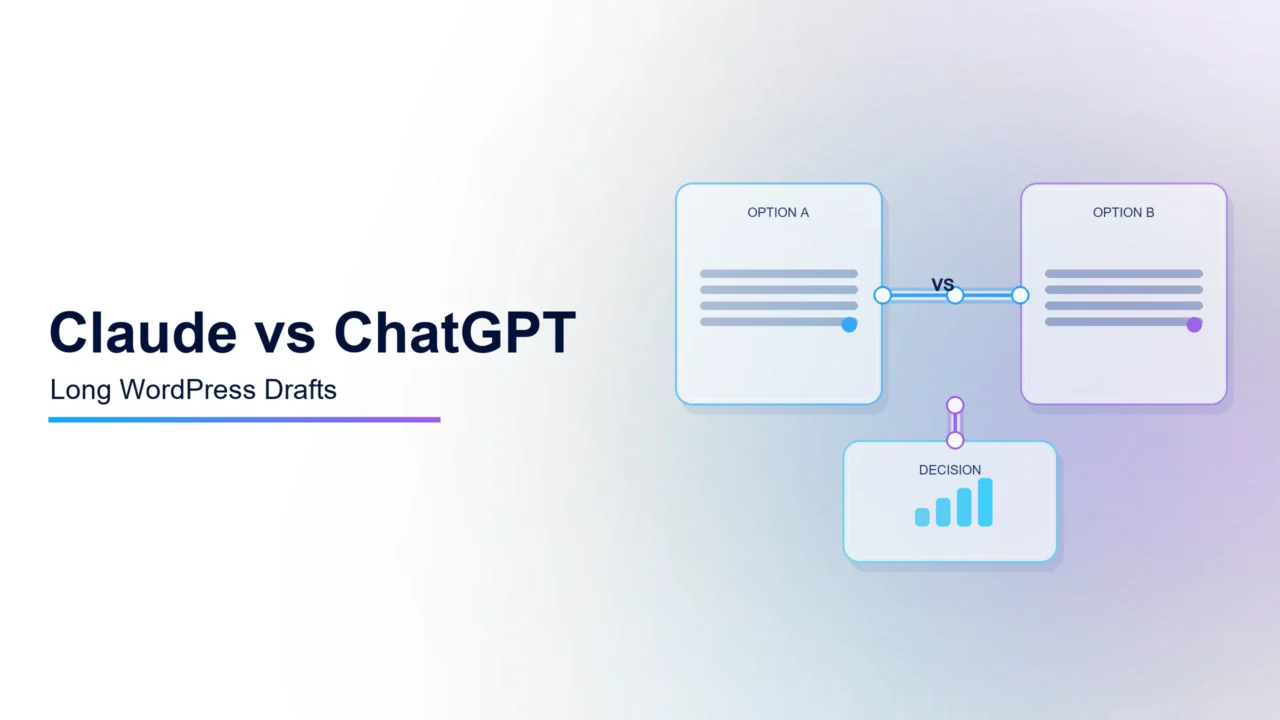 Claude vs ChatGPT

Long WordPress Drafts

OPTION A

VS

OPTION B

DECISION